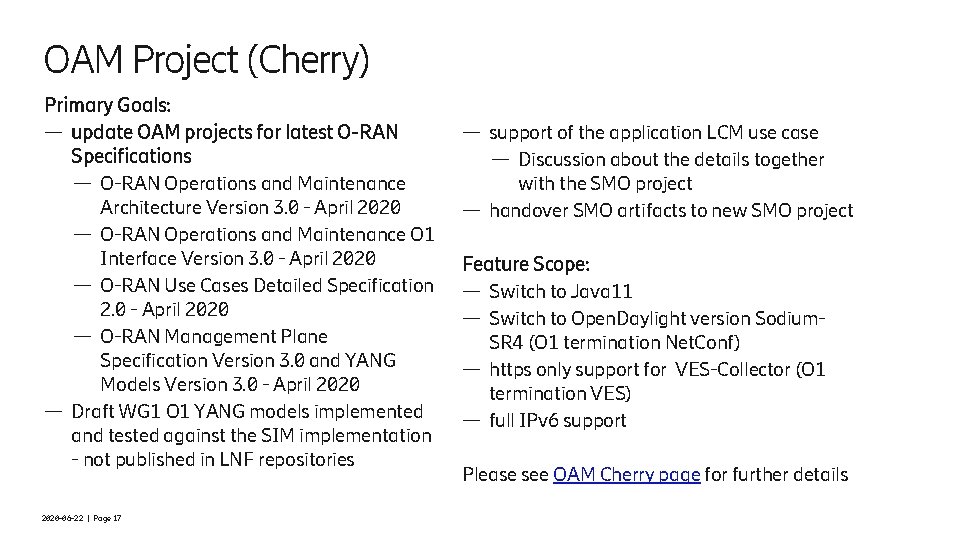 OAM Project (Cherry)

Primary Goals:
— update OAM projects for latest O-RAN Specifications
— O-RAN Operations and Maintenance Architecture Version 3.0 - April 2020
— O-RAN Operations and Maintenance O1 Interface Version 3.0 - April 2020
— O-RAN Use Cases Detailed Specification 2.0 - April 2020
— O-RAN Management Plane Specification Version 3.0 and YANG Models Version 3.0 - April 2020
— Draft WG1 O1 YANG models implemented and tested against the SIM implementation - not published in LNF repositories

— support of the application LCM use case
— Discussion about the details together with the SMO project
— handover SMO artifacts to new SMO project

Feature Scope:
— Switch to Java11
— Switch to OpenDaylight version Sodium-SR4 (O1 termination NetConf)
— https only support for VES-Collector (O1 termination VES)
— full IPv6 support

Please see OAM Cherry page for further details

2020-06-22 | Page 17